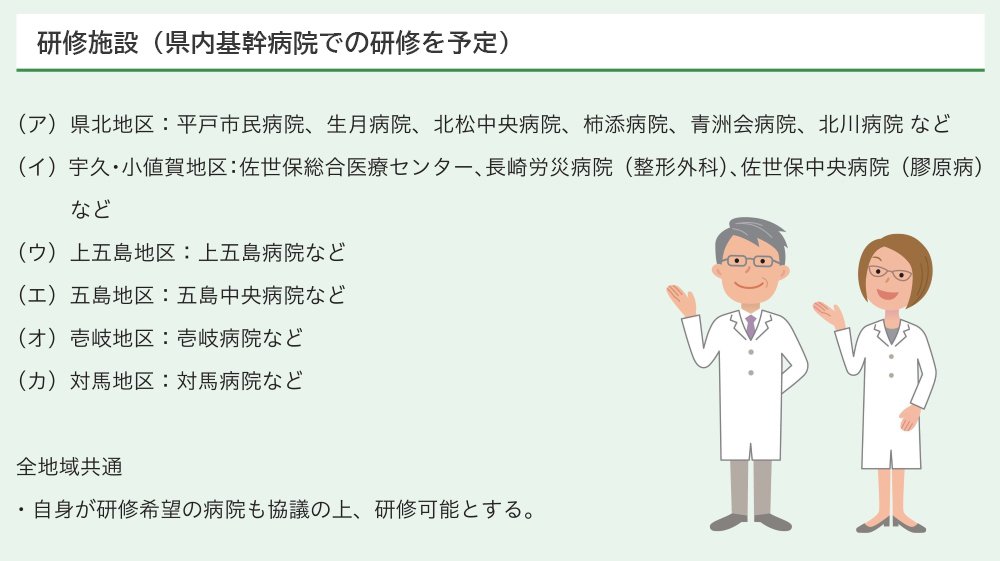 研修施設（県内基幹病院での研修を予定）

（ア）県北地区：平戸市民病院、生月病院、北松中央病院、柿添病院、青洲会病院、北川病院 など

（イ）宇久・小値賀地区：佐世保総合医療センター、長崎労災病院（整形外科）、佐世保中央病院（膠原病）など

（ウ）上五島地区：上五島病院など

（エ）五島地区：五島中央病院など

（オ）壱岐地区：壱岐病院など

（カ）対馬地区：対馬病院など

全地域共通

・自身が研修希望の病院も協議の上、研修可能とする。